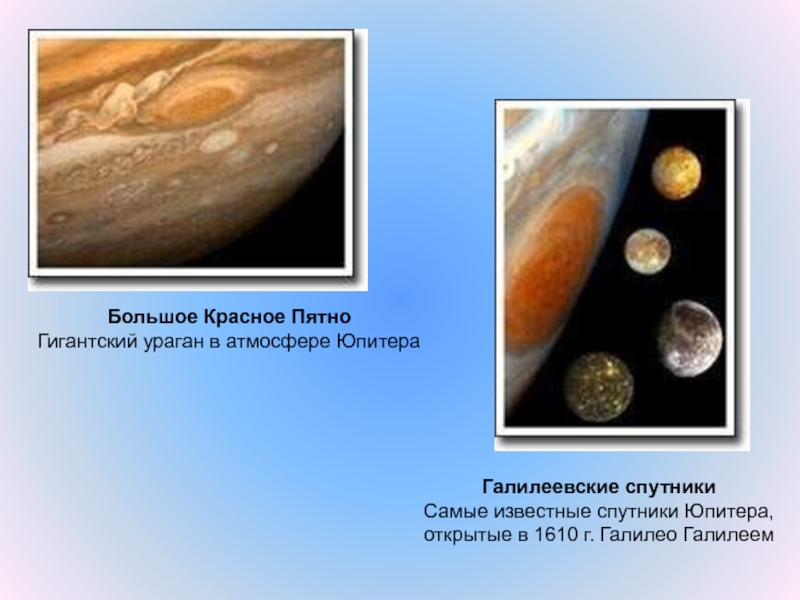 Большое Красное Пятно
Гигантский ураган в атмосфере Юпитера

Галилеевские спутники
Самые известные спутники Юпитера, открытые в 1610 г. Галилео Галилеем